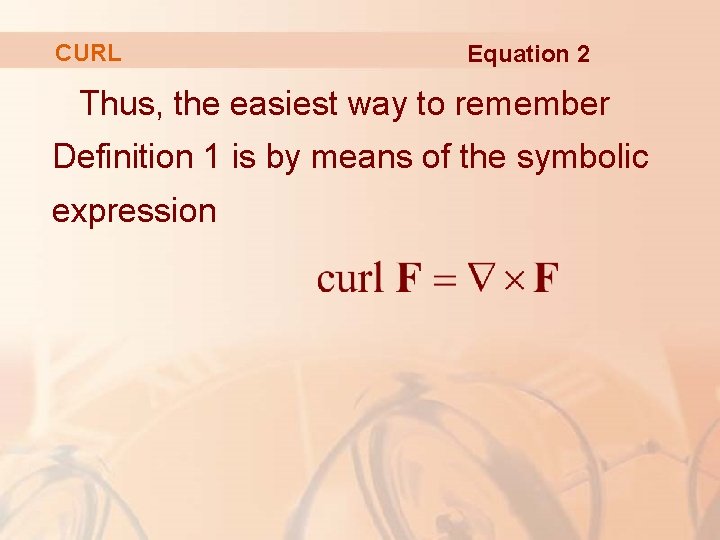 CURL

Equation 2

Thus, the easiest way to remember Definition 1 is by means of the symbolic expression

$\text{curl } \mathbf{F} = \nabla \times \mathbf{F}$